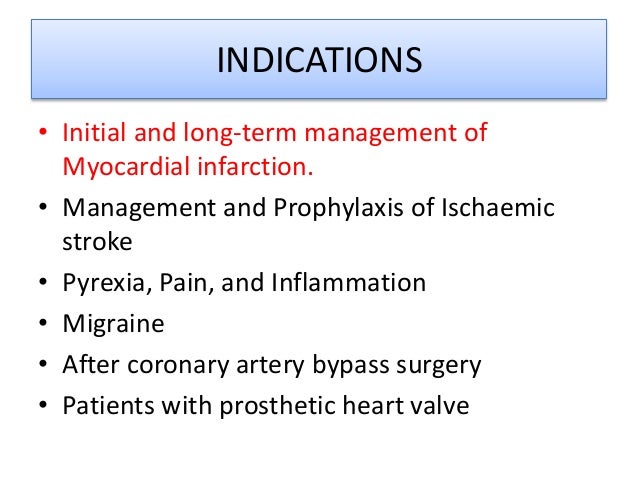 INDICATIONS

• Initial and long-term management of Myocardial infarction.
• Management and Prophylaxis of Ischaemic stroke
• Pyrexia, Pain, and Inflammation
• Migraine
• After coronary artery bypass surgery
• Patients with prosthetic heart valve